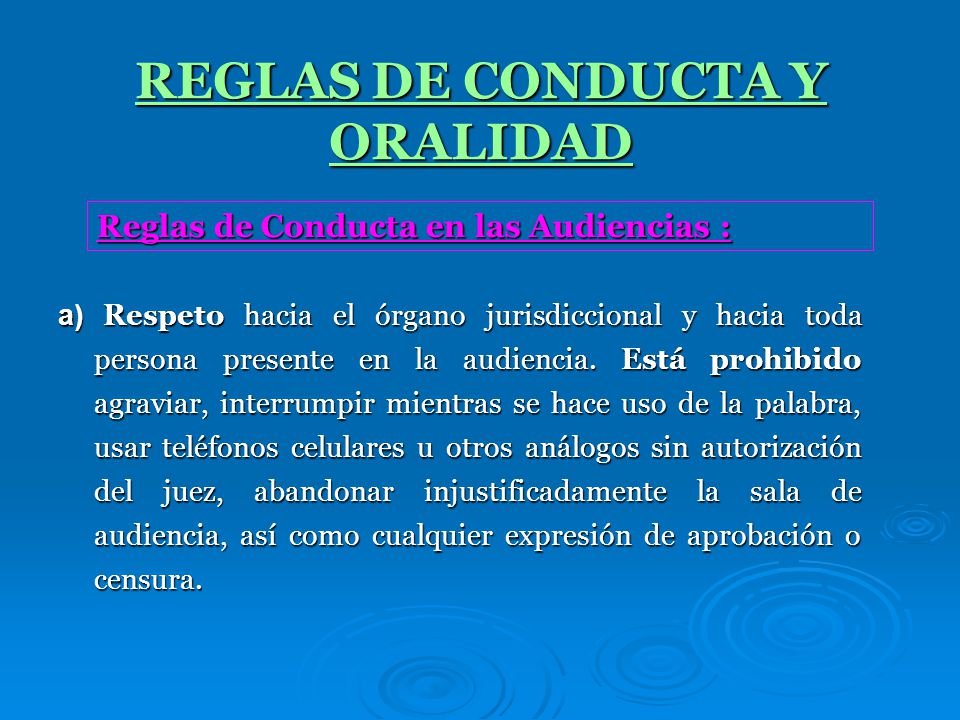 REGLAS DE CONDUCTA Y ORALIDAD

Reglas de Conducta en las Audiencias :

a) Respeto hacia el órgano jurisdiccional y hacia toda persona presente en la audiencia. Está prohibido agraviar, interrumpir mientras se hace uso de la palabra, usar teléfonos celulares u otros análogos sin autorización del juez, abandonar injustificadamente la sala de audiencia, así como cualquier expresión de aprobación o censura.